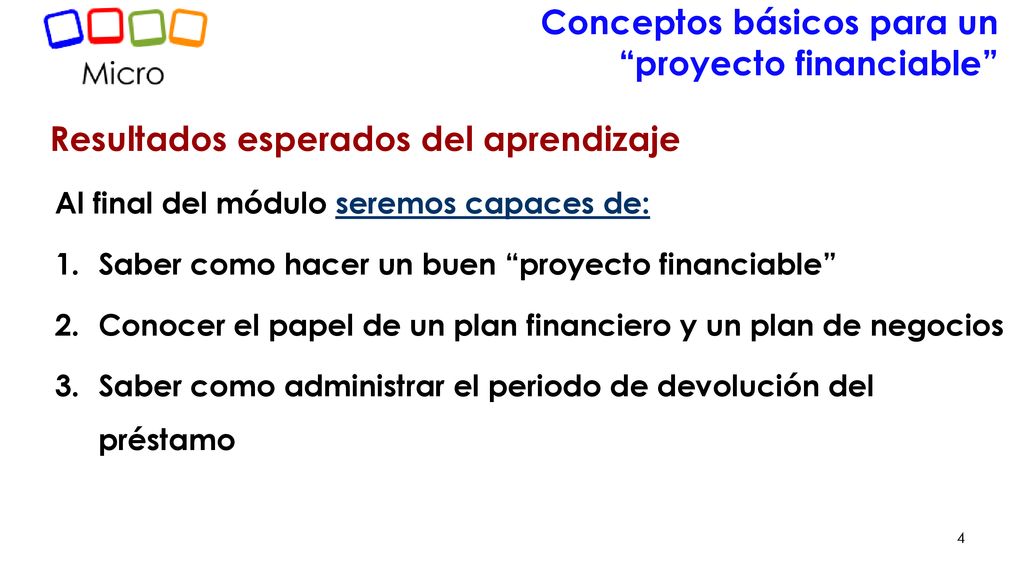 Micro

Conceptos básicos para un “proyecto financiable”

Resultados esperados del aprendizaje

Al final del módulo seremos capaces de:

1. Saber como hacer un buen “proyecto financiable”
2. Conocer el papel de un plan financiero y un plan de negocios
3. Saber como administrar el periodo de devolución del préstamo

4